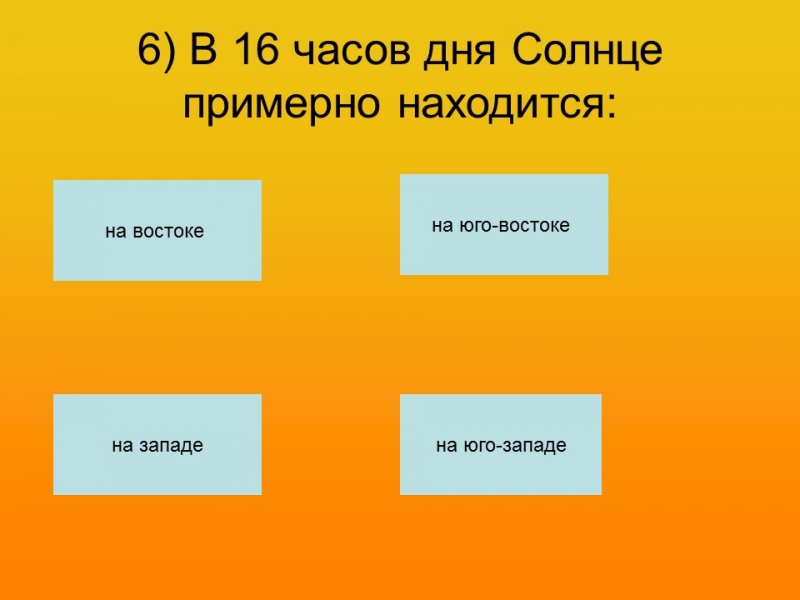 6) В 16 часов дня Солнце примерно находится:

на востоке

на юго-востоке

на западе

на юго-западе